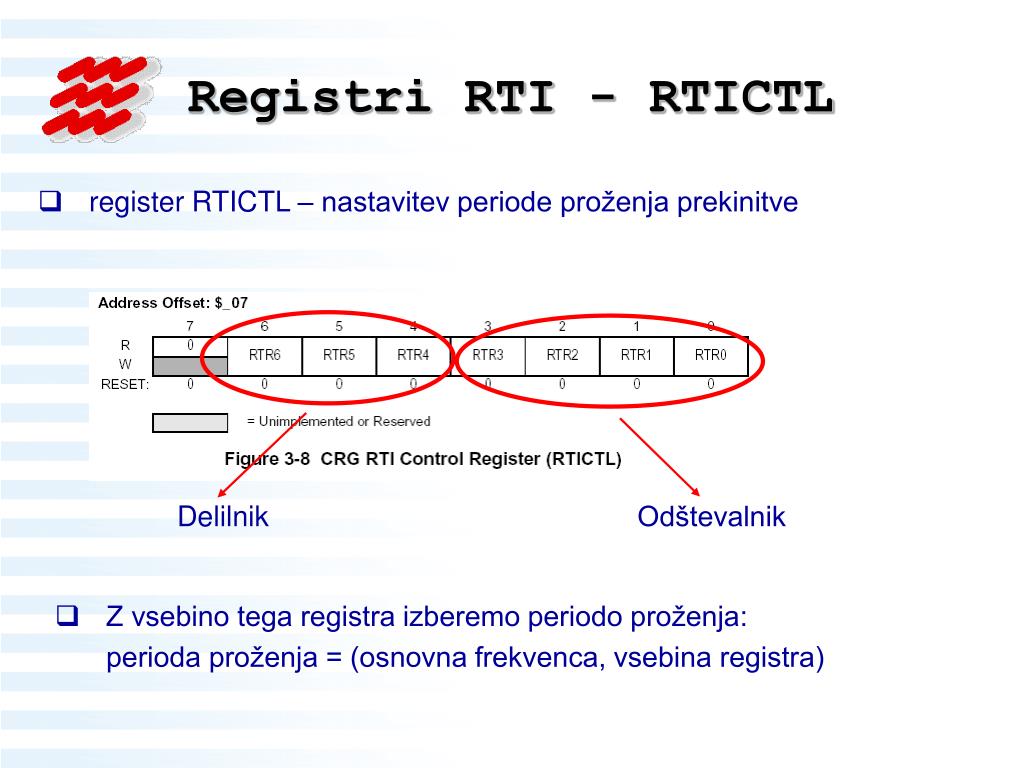 Registri RTI - RTICTL

❑ register RTICTL – nastavitev periode proženja prekinitve

Address Offset: $_07

| | 7 | 6 | 5 | 4 | 3 | 2 | 1 | 0 |
|---|---|---|---|---|---|---|---|---|
| R | 0 | RTR6 | RTR5 | RTR4 | RTR3 | RTR2 | RTR1 | RTR0 |
| W | | | | | | | | |
| RESET: | 0 | 0 | 0 | 0 | 0 | 0 | 0 | 0 |

= Unimplemented or Reserved

Figure 3-8 CRG RTI Control Register (RTICTL)

Delilnik

Odštevalnik

❑ Z vsebino tega registra izberemo periodo proženja: perioda proženja = (osnovna frekvenca, vsebina registra)